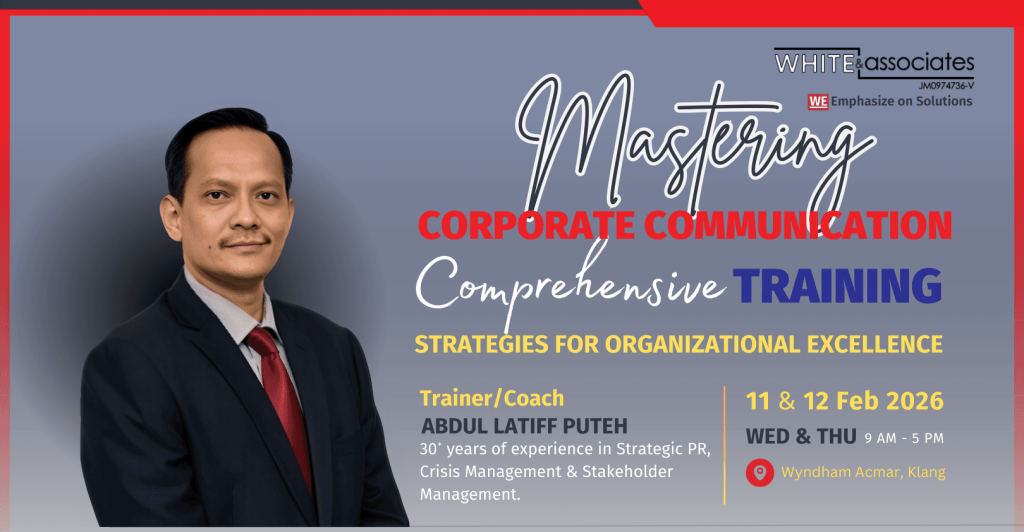 WHITE & associates
JM0974736-V
WE Emphasize on Solutions

Mastering
CORPORATE COMMUNICATION
Comprehensive TRAINING
STRATEGIES FOR ORGANIZATIONAL EXCELLENCE

Trainer/Coach
ABDUL LATIFF PUTEH
30+ years of experience in Strategic PR, Crisis Management & Stakeholder Management.

11 & 12 Feb 2026
WED & THU 9 AM - 5 PM
Wyndham Acmar, Klang